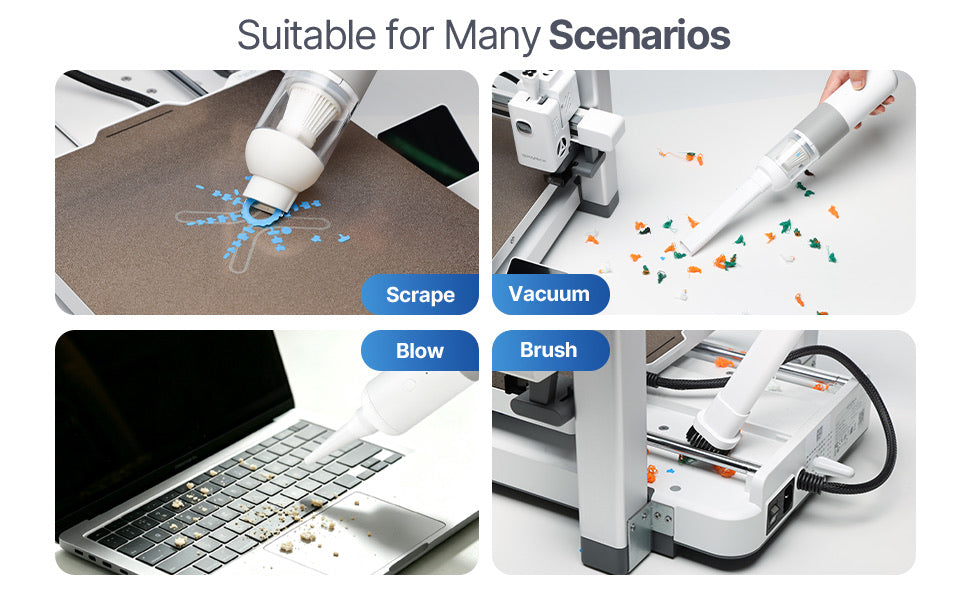 Suitable for Many Scenarios

Scrape

Vacuum

Blow

Brush